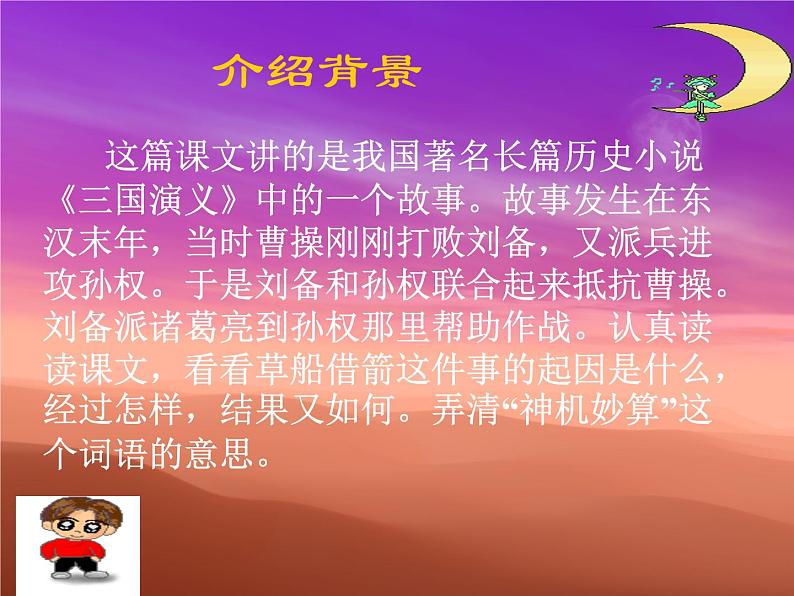 介绍背景

这篇课文讲的是我国著名长篇历史小说《三国演义》中的一个故事。故事发生在东汉末年，当时曹操刚刚打败刘备，又派兵进攻孙权。于是刘备和孙权联合起来抵抗曹操。刘备派诸葛亮到孙权那里帮助作战。认真读读课文，看看草船借箭这件事的起因是什么，经过怎样，结果又如何。弄清“神机妙算”这个词语的意思。